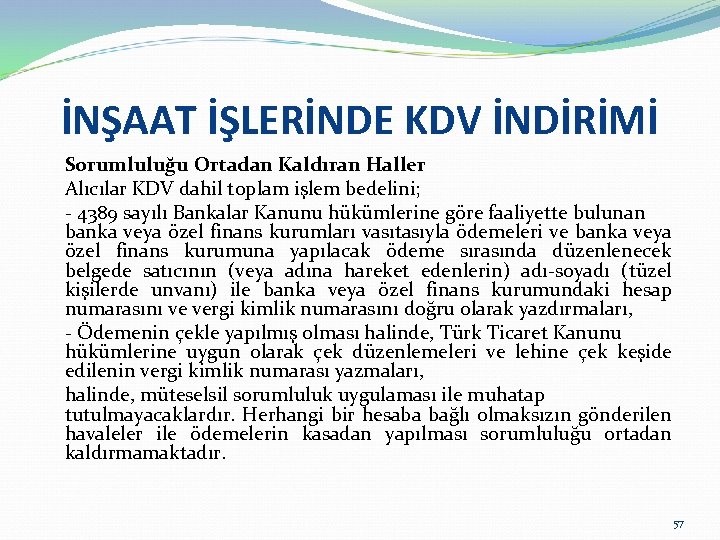 İNŞAAT İŞLERİNDE KDV İNDİRİMİ

Sorumluluğu Ortadan Kaldıran Haller

Alıcılar KDV dahil toplam işlem bedelini;

- 4389 sayılı Bankalar Kanunu hükümlerine göre faaliyette bulunan banka veya özel finans kurumları vasıtasıyla ödemeleri ve banka veya özel finans kurumuna yapılacak ödeme sırasında düzenlenecek belgede satıcının (veya adına hareket edenlerin) adı-soyadı (tüzel kişilerde unvanı) ile banka veya özel finans kurumundaki hesap numarasını ve vergi kimlik numarasını doğru olarak yazdırmaları,

- Ödemenin çekle yapılmış olması halinde, Türk Ticaret Kanunu hükümlerine uygun olarak çek düzenlemeleri ve lehine çek keşide edilenin vergi kimlik numarası yazmaları,

halinde, müteselsil sorumluluk uygulaması ile muhatap tutulmayacaklardır. Herhangi bir hesaba bağlı olmaksızın gönderilen havaleler ile ödemelerin kasadan yapılması sorumluluğu ortadan kaldırmamaktadır.

57